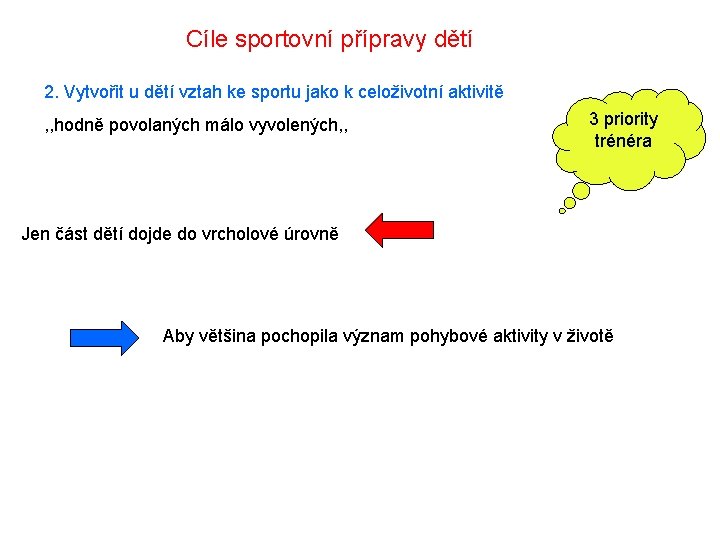 Cíle sportovní přípravy dětí

2. Vytvořit u dětí vztah ke sportu jako k celoživotní aktivitě

,,hodně povolaných málo vyvolených,,

3 priority trénéra

Jen část dětí dojde do vrcholové úrovně

Aby většina pochopila význam pohybové aktivity v životě